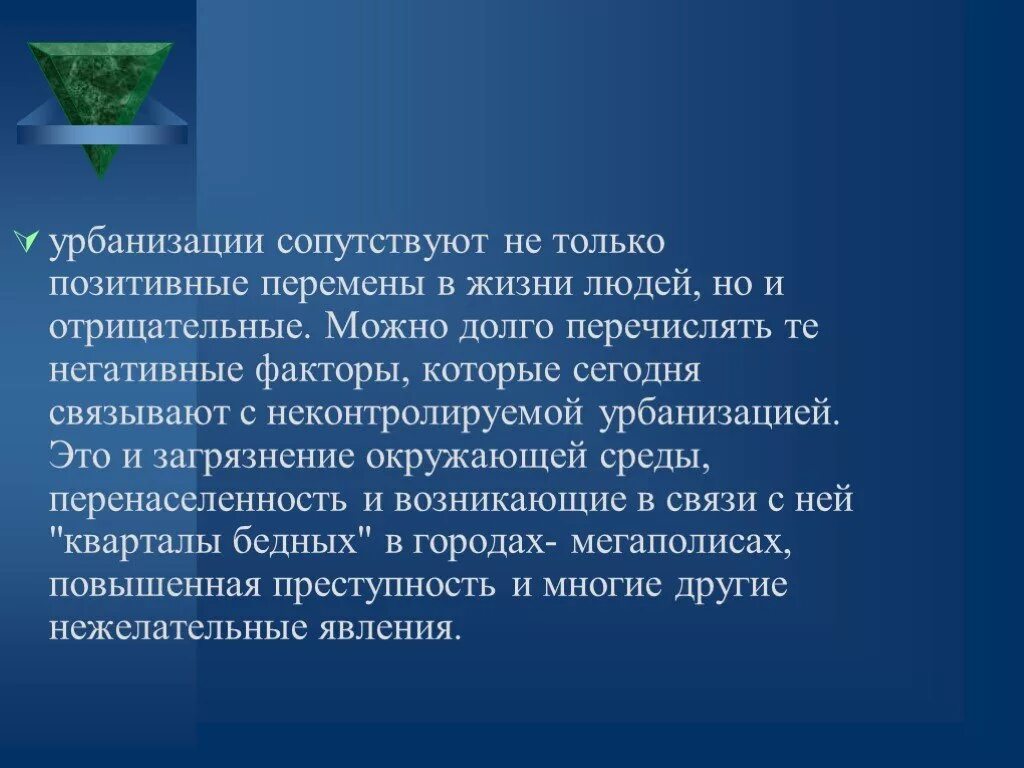 урбанизации сопутствуют не только позитивные перемены в жизни людей, но и отрицательные. Можно долго перечислять те негативные факторы, которые сегодня связывают с неконтролируемой урбанизацией. Это и загрязнение окружающей среды, перенаселенность и возникающие в связи с ней "кварталы бедных" в городах- мегаполисах, повышенная преступность и многие другие нежелательные явления.